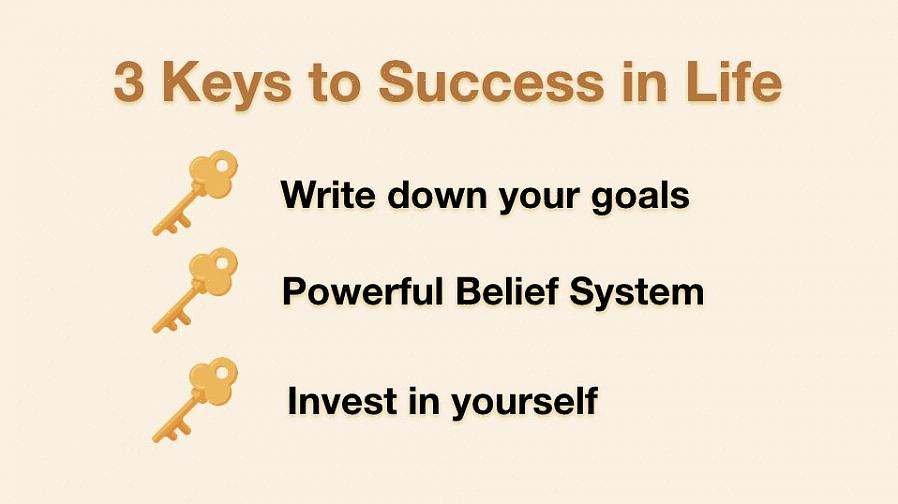 3 Keys to Success in Life

Write down your goals

Powerful Belief System

Invest in yourself